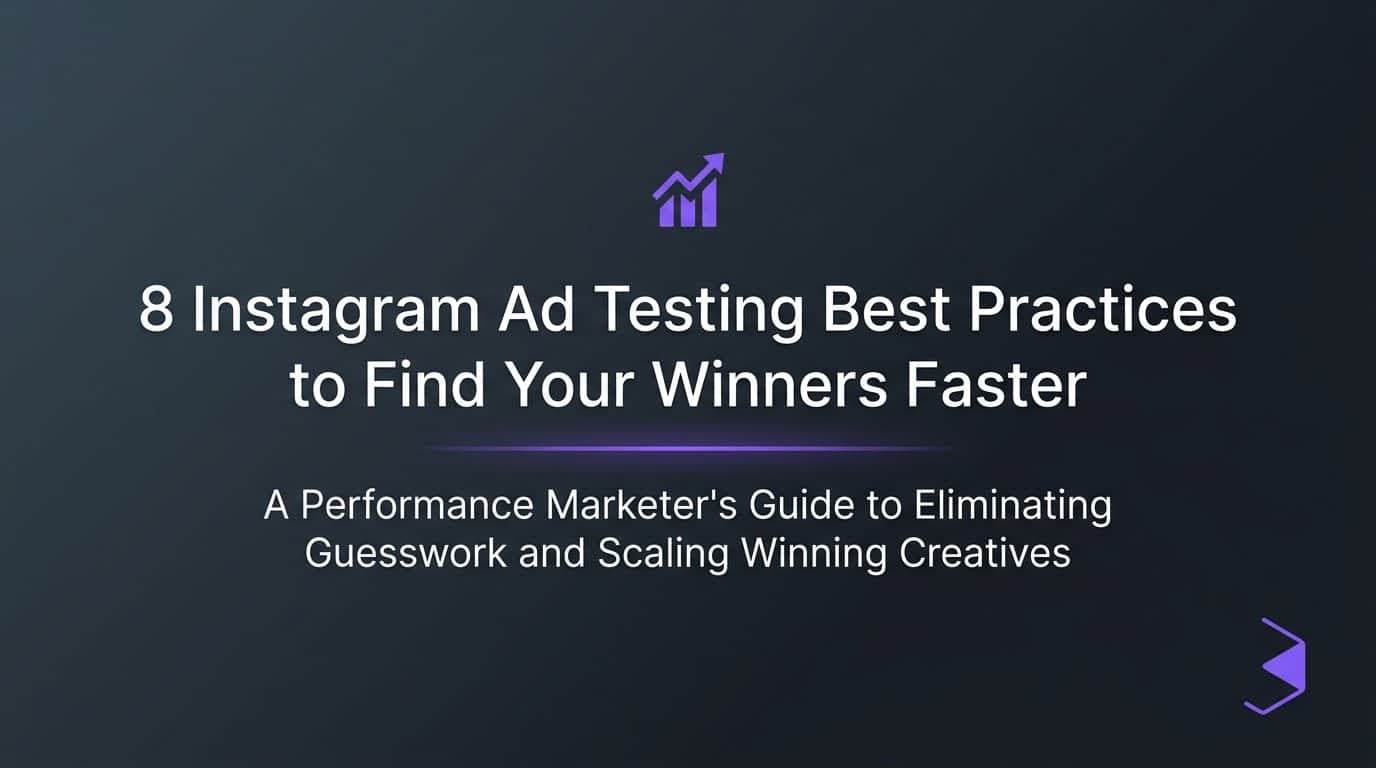 8 Instagram Ad Testing Best Practices to Find Your Winners Faster

A Performance Marketer's Guide to Eliminating Guesswork and Scaling Winning Creatives